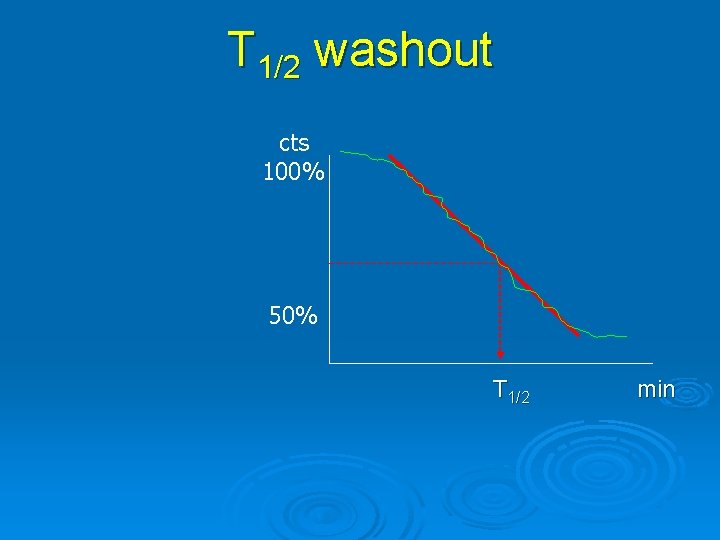 $T_{1/2}$ washout

cts
100%

50%

$T_{1/2}$

min